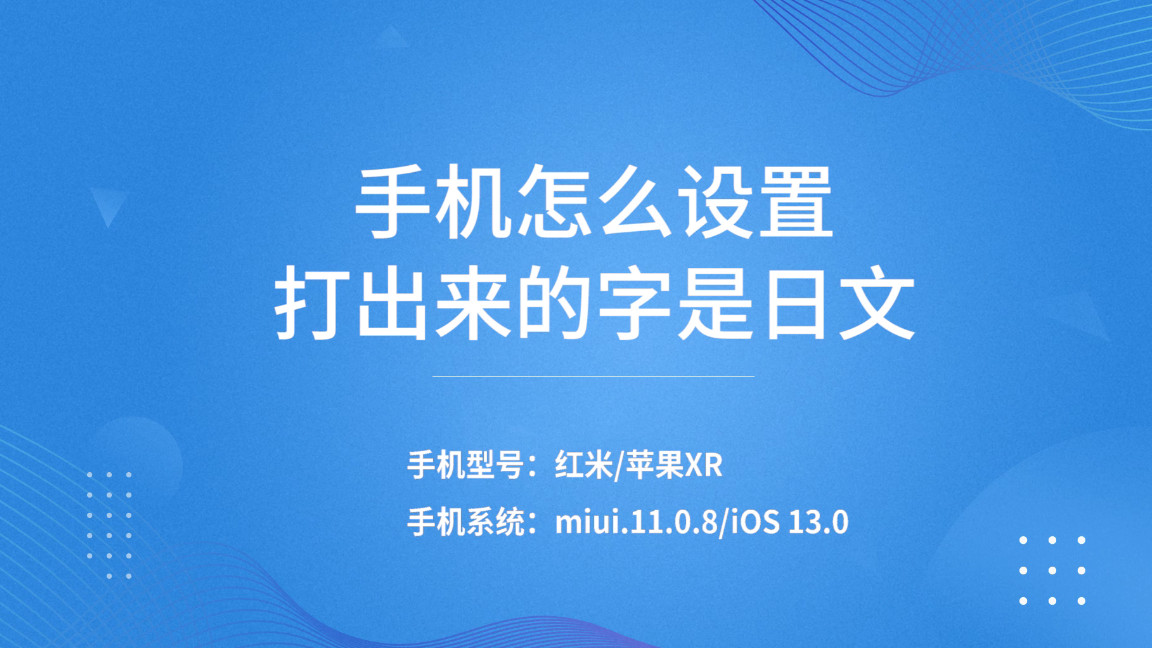 手机怎么设置
打出来的字是日文

手机型号：红米/苹果XR

手机系统：miui.11.0.8/iOS 13.0